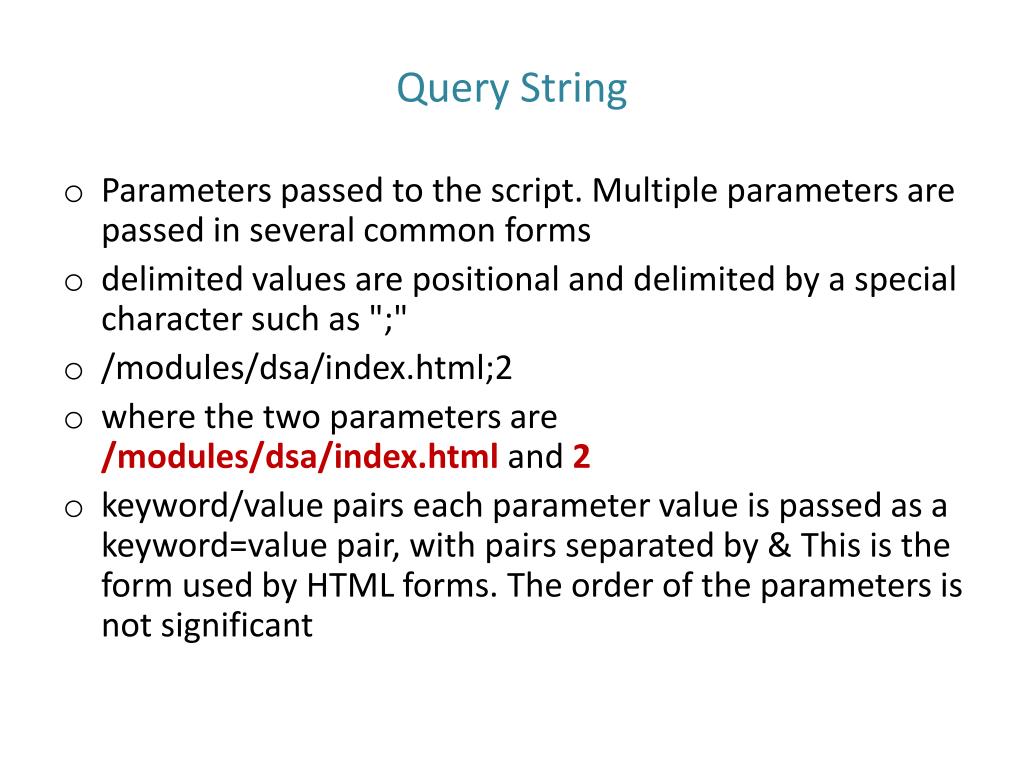 Query String

o Parameters passed to the script. Multiple parameters are passed in several common forms

o delimited values are positional and delimited by a special character such as ";"

o /modules/dsa/index.html;2

o where the two parameters are /modules/dsa/index.html and 2

o keyword/value pairs each parameter value is passed as a keyword=value pair, with pairs separated by & This is the form used by HTML forms. The order of the parameters is not significant